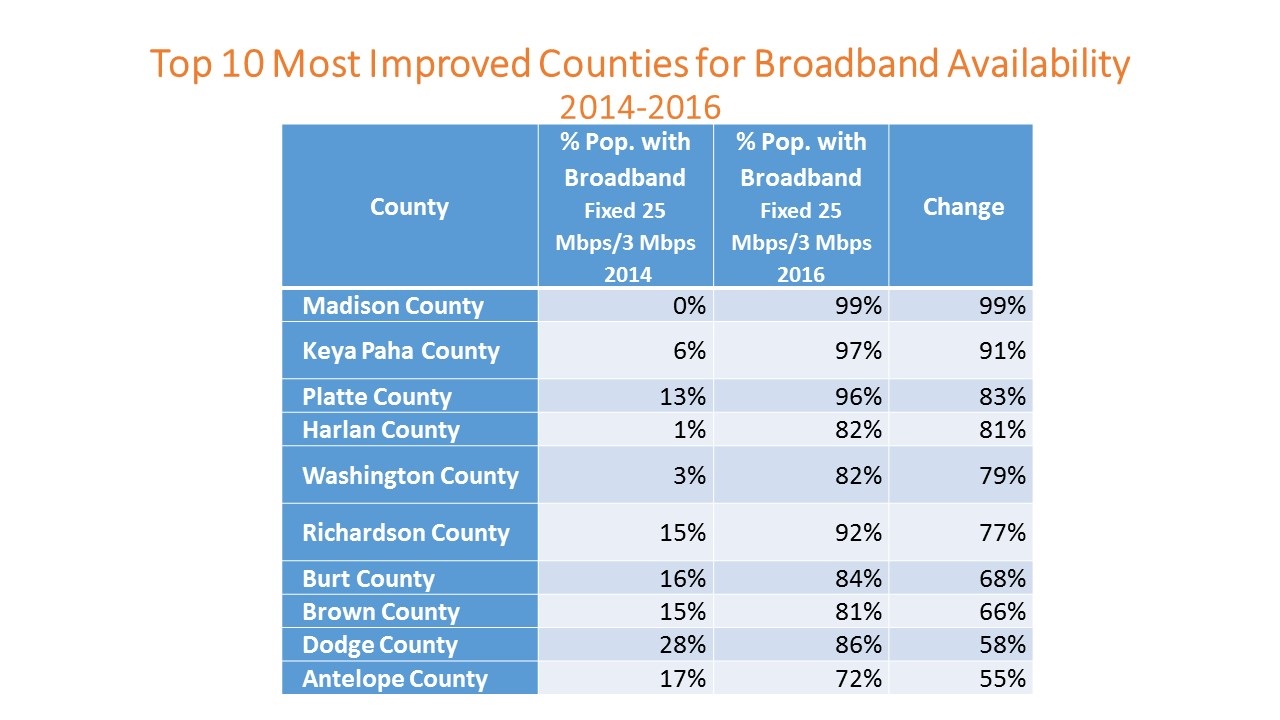 Top 10 Most Improved Counties for Broadband Availability
2014-2016

| County | % Pop. with Broadband Fixed 25 Mbps/3 Mbps 2014 | % Pop. with Broadband Fixed 25 Mbps/3 Mbps 2016 | Change |
|---|---|---|---|
| Madison County | 0% | 99% | 99% |
| Keya Paha County | 6% | 97% | 91% |
| Platte County | 13% | 96% | 83% |
| Harlan County | 1% | 82% | 81% |
| Washington County | 3% | 82% | 79% |
| Richardson County | 15% | 92% | 77% |
| Burt County | 16% | 84% | 68% |
| Brown County | 15% | 81% | 66% |
| Dodge County | 28% | 86% | 58% |
| Antelope County | 17% | 72% | 55% |